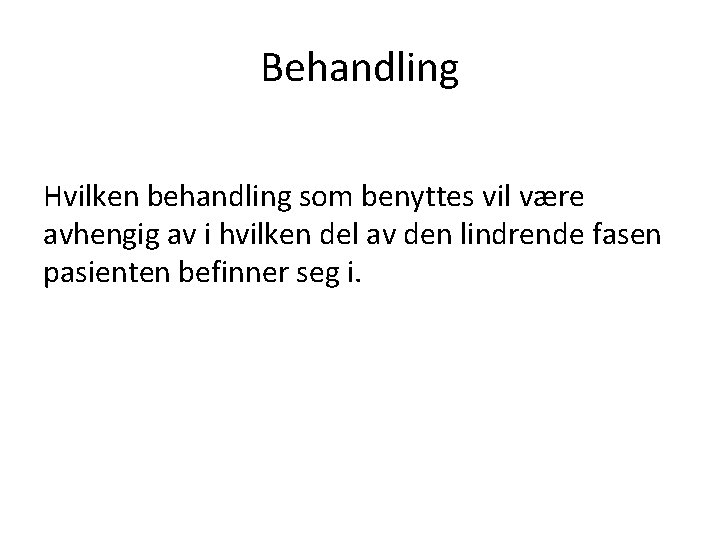 Behandling

Hvilken behandling som benyttes vil være avhengig av i hvilken del av den lindrende fasen pasienten befinner seg i.